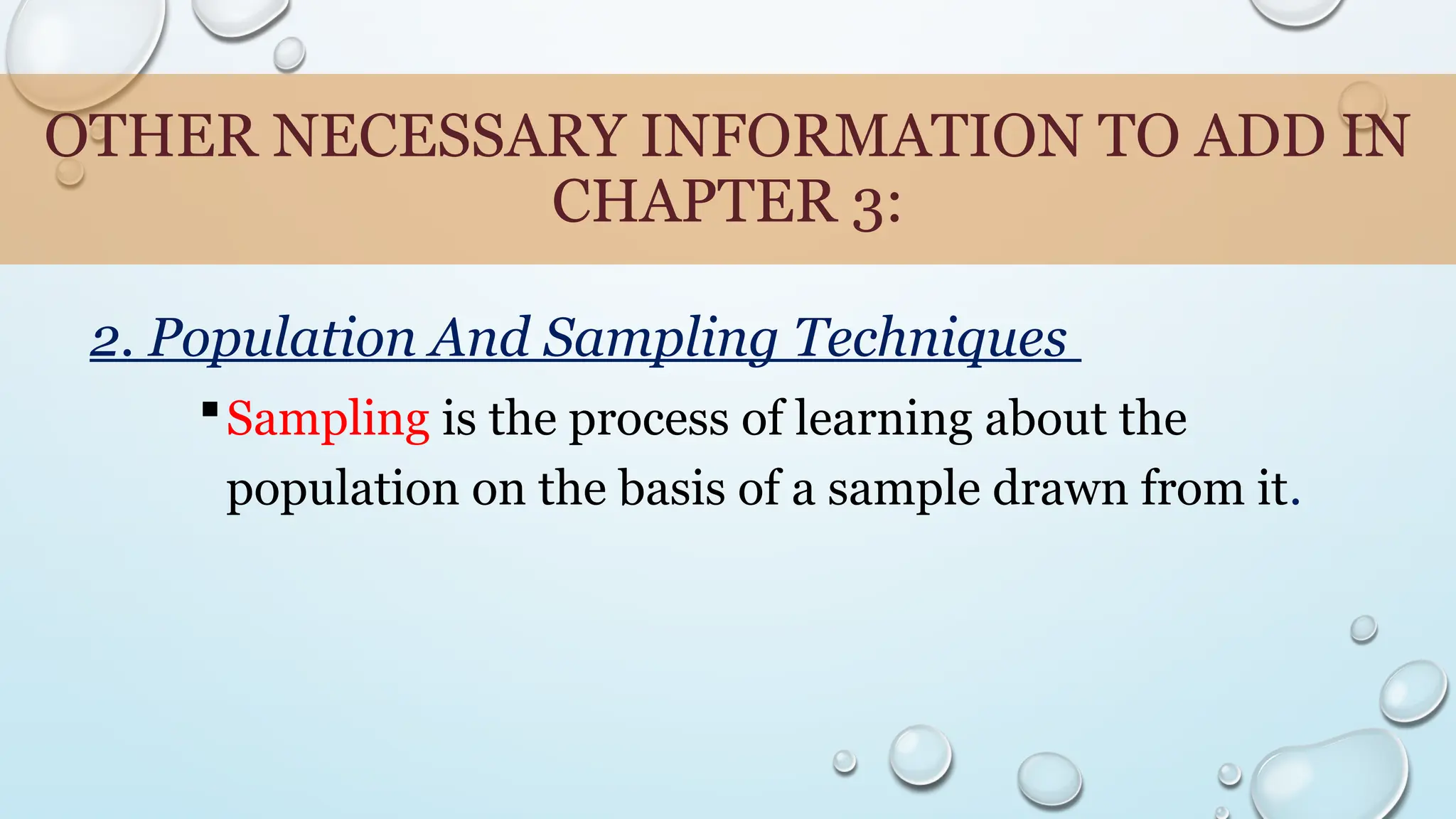 OTHER NECESSARY INFORMATION TO ADD IN CHAPTER 3:

2. Population And Sampling Techniques

▪ Sampling is the process of learning about the population on the basis of a sample drawn from it.